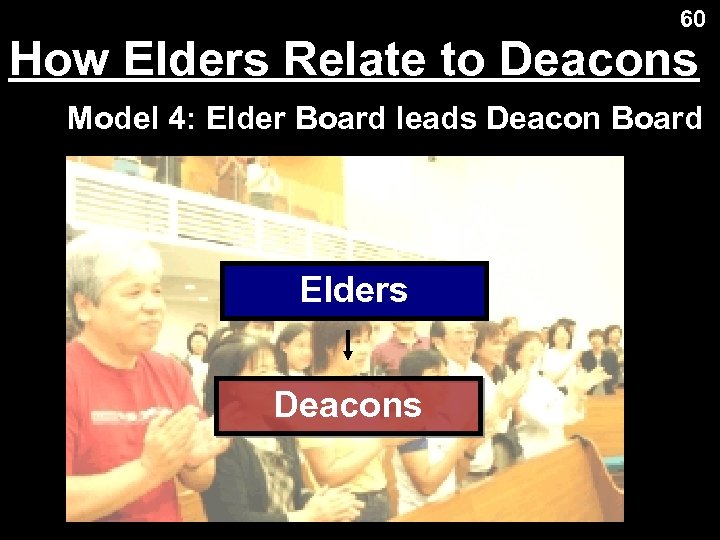 60

How Elders Relate to Deacons

Model 4: Elder Board leads Deacon Board

Elders

Deacons